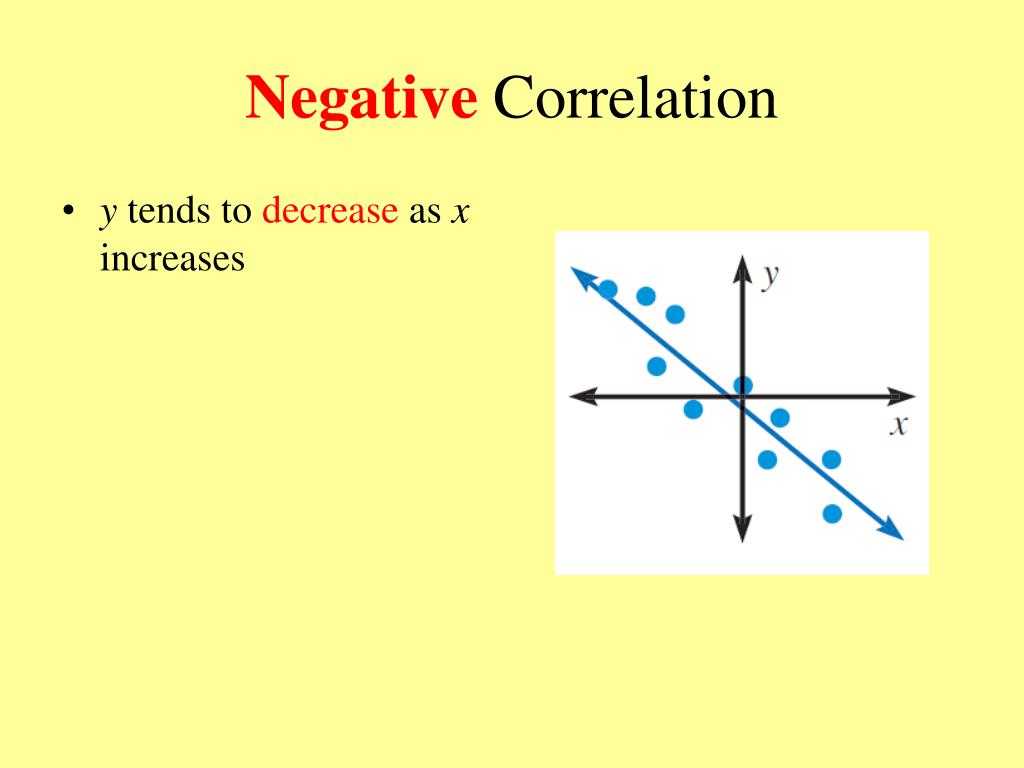 Negative Correlation

• $y$ tends to decrease as $x$ increases

$y$

$x$